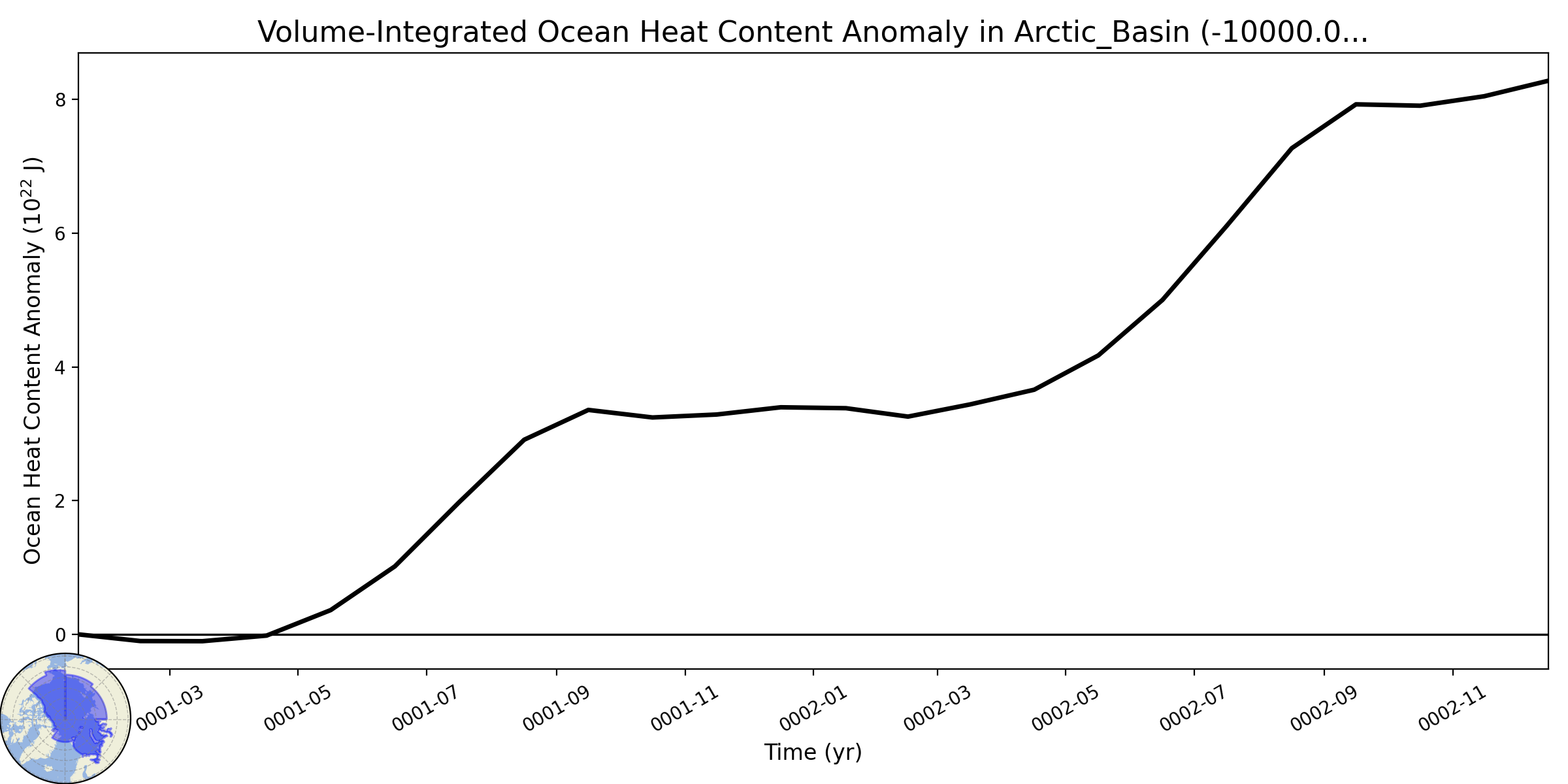 Volume-Integrated Ocean Heat Content Anomaly in Arctic_Basin (-10000.0...

Ocean Heat Content Anomaly ($10^{22}$ J)

8
6
4
2
0

0001-03
0001-05
0001-07
0001-09
0001-11
0002-01
0002-03
0002-05
0002-07
0002-09
0002-11

Time (yr)